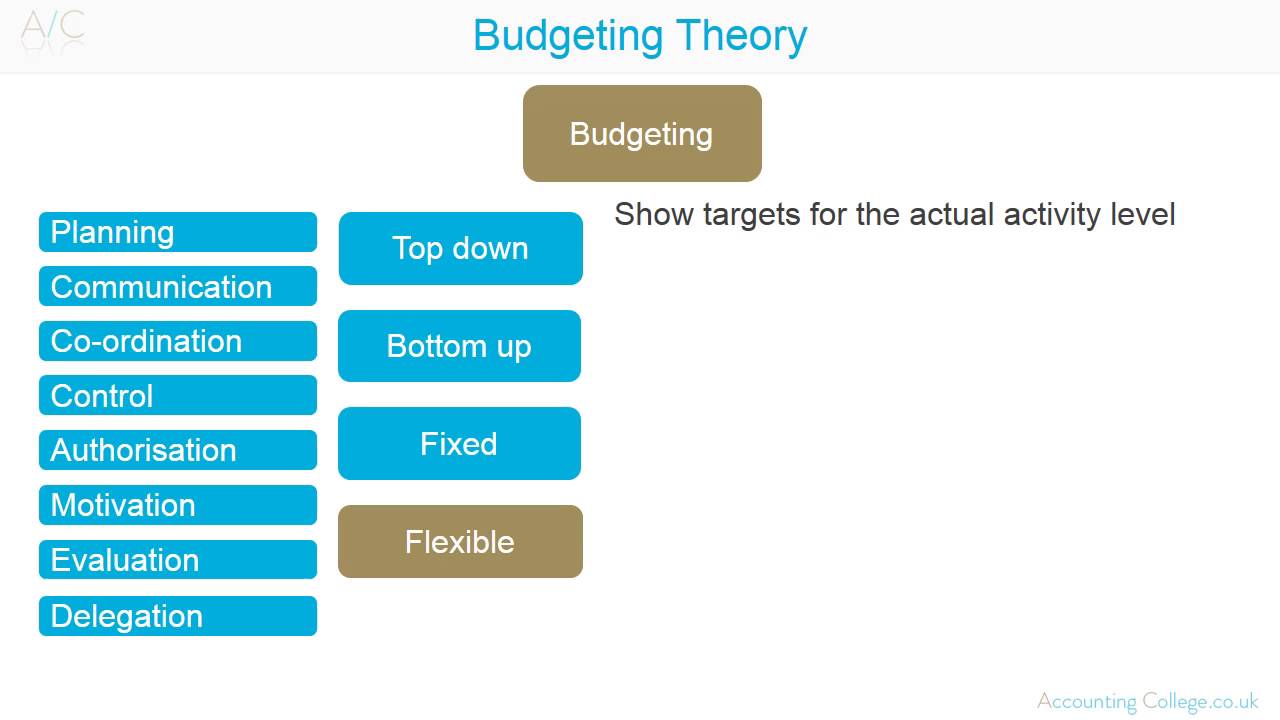 A/C

Budgeting Theory

Budgeting

Planning
Communication
Co-ordination
Control
Authorisation
Motivation
Evaluation
Delegation

Top down
Bottom up
Fixed
Flexible

Show targets for the actual activity level

Accounting College.co.uk